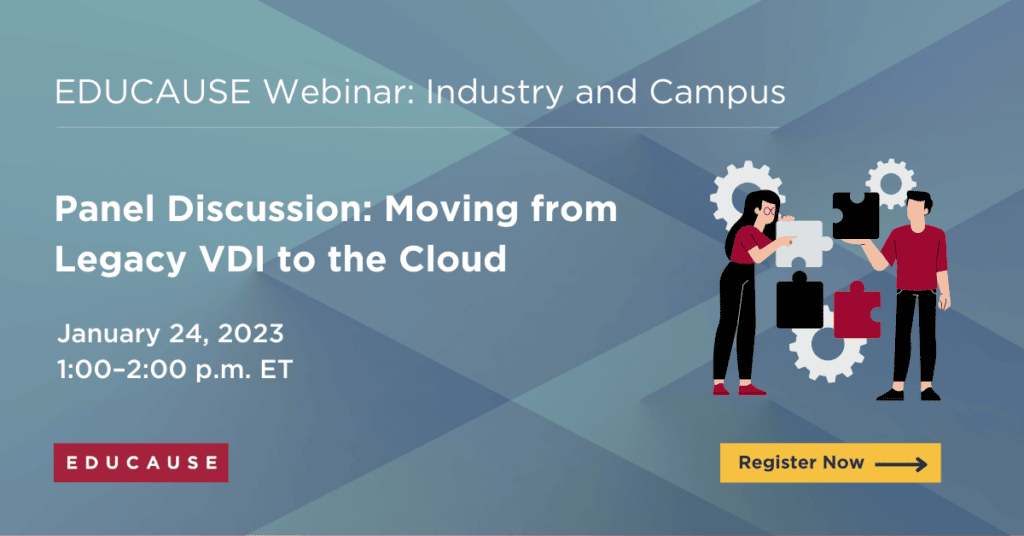 EDUCAUSE Webinar: Industry and Campus

Panel Discussion: Moving from Legacy VDI to the Cloud

January 24, 2023
1:00–2:00 p.m. ET

EDUCAUSE

Register Now